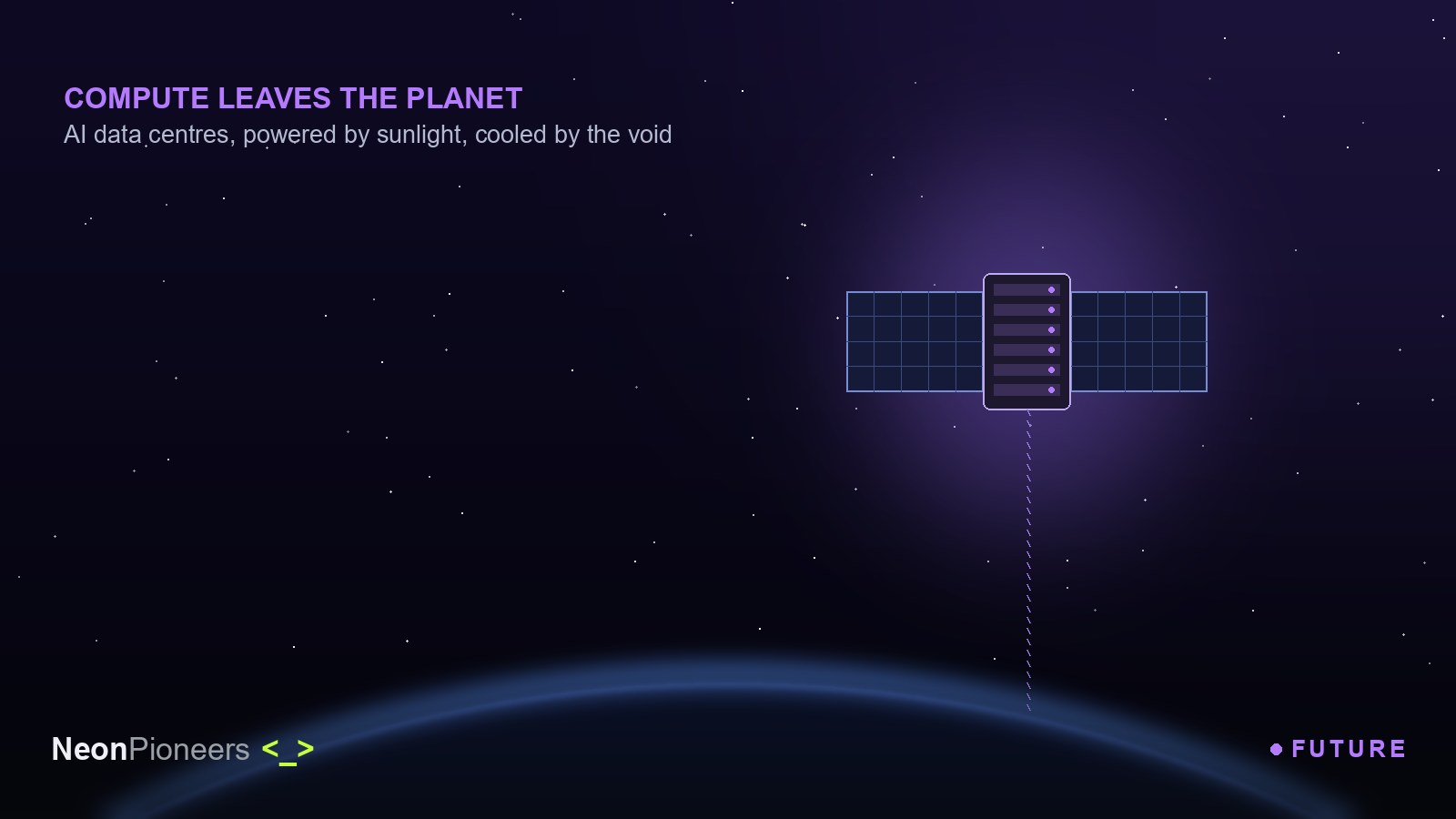 COMPUTE LEAVES THE PLANET
AI data centres, powered by sunlight, cooled by the void

NeonPioneers <_>

FUTURE